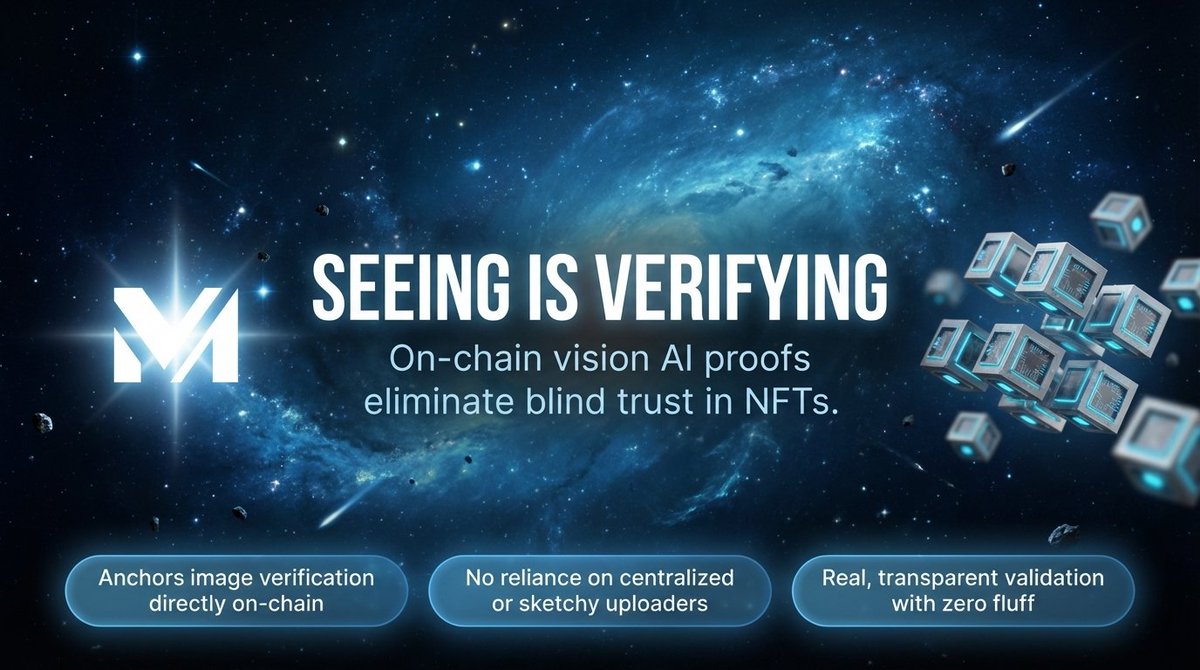 SEEING IS VERIFYING

On-chain vision AI proofs eliminate blind trust in NFTs.

Anchors image verification directly on-chain

No reliance on centralized or sketchy uploaders

Real, transparent validation with zero fluff